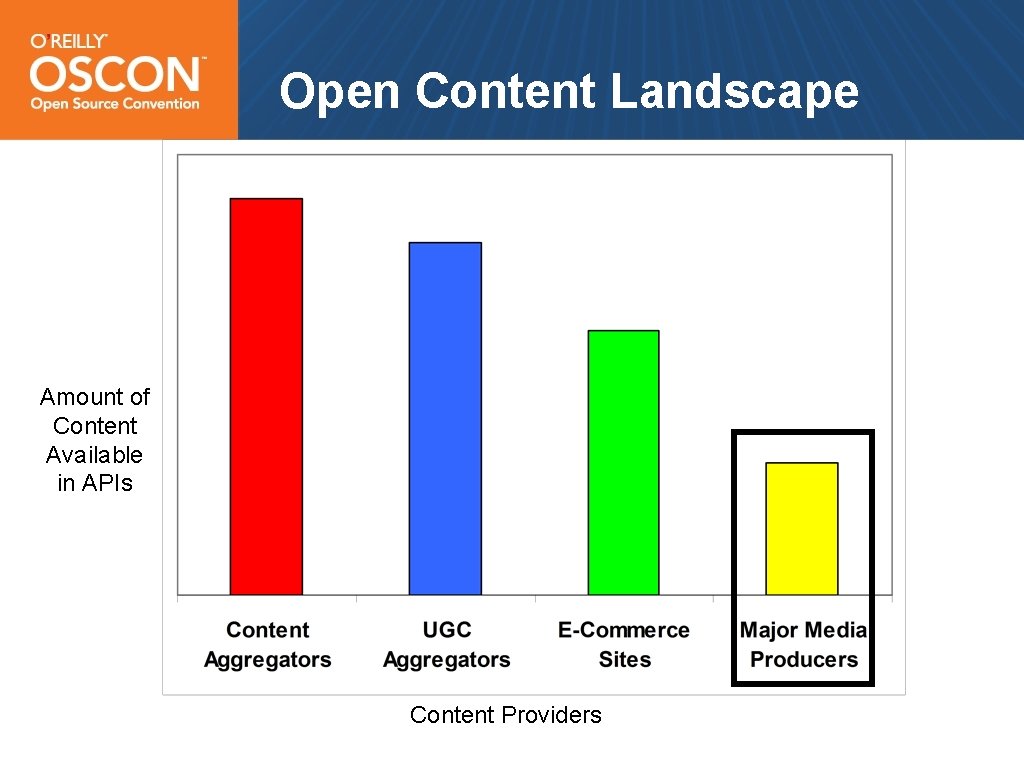 O'REILLY
OSCON
Open Source Convention

Open Content Landscape

Amount of Content Available in APIs

Content Aggregators

UGC Aggregators

E-Commerce Sites

Major Media Producers

Content Providers